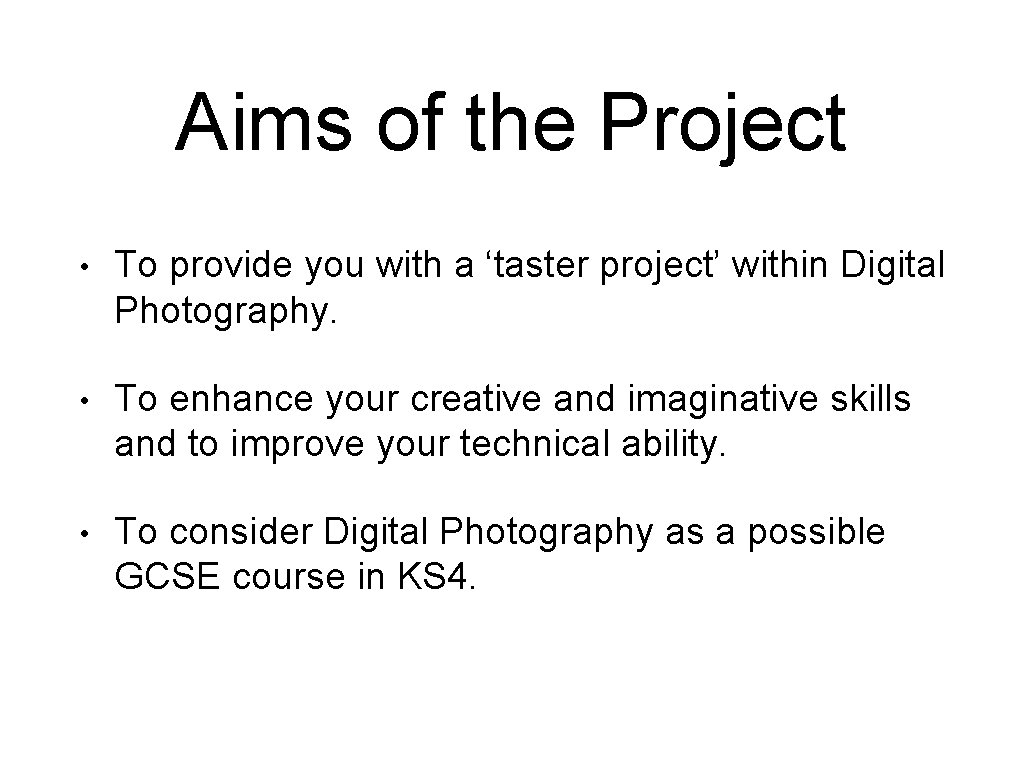 Aims of the Project

• To provide you with a ‘taster project’ within Digital Photography.

• To enhance your creative and imaginative skills and to improve your technical ability.

• To consider Digital Photography as a possible GCSE course in KS4.